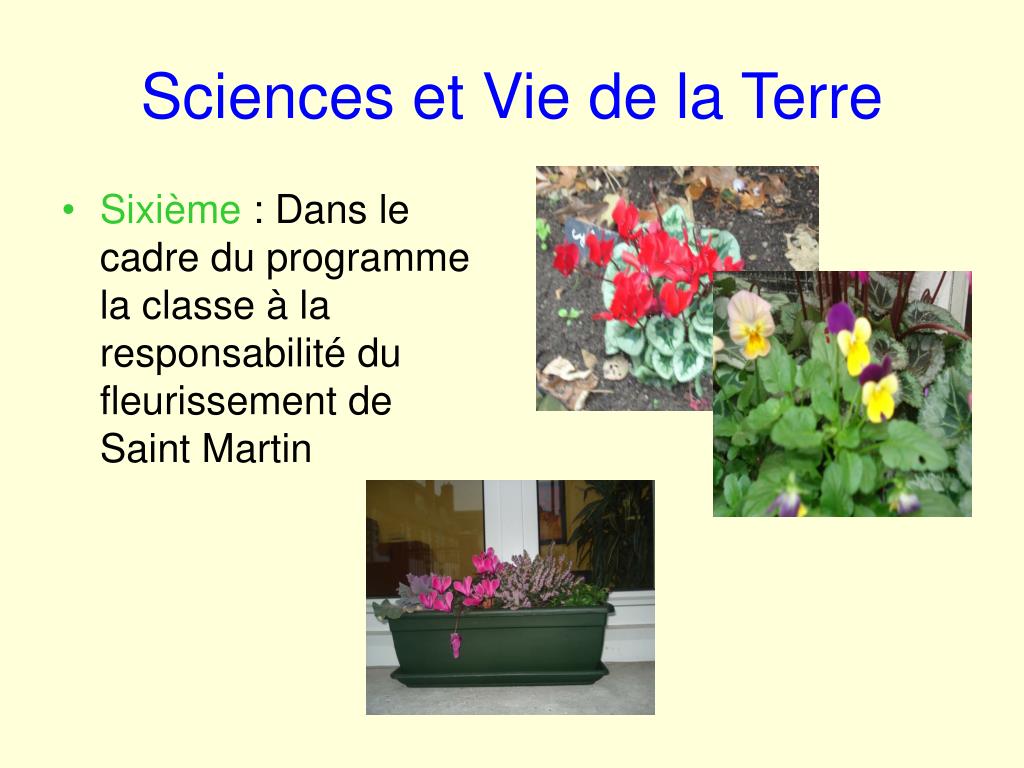 Sciences et Vie de la Terre

• Sixième : Dans le cadre du programme la classe à la responsabilité du fleurissement de Saint Martin